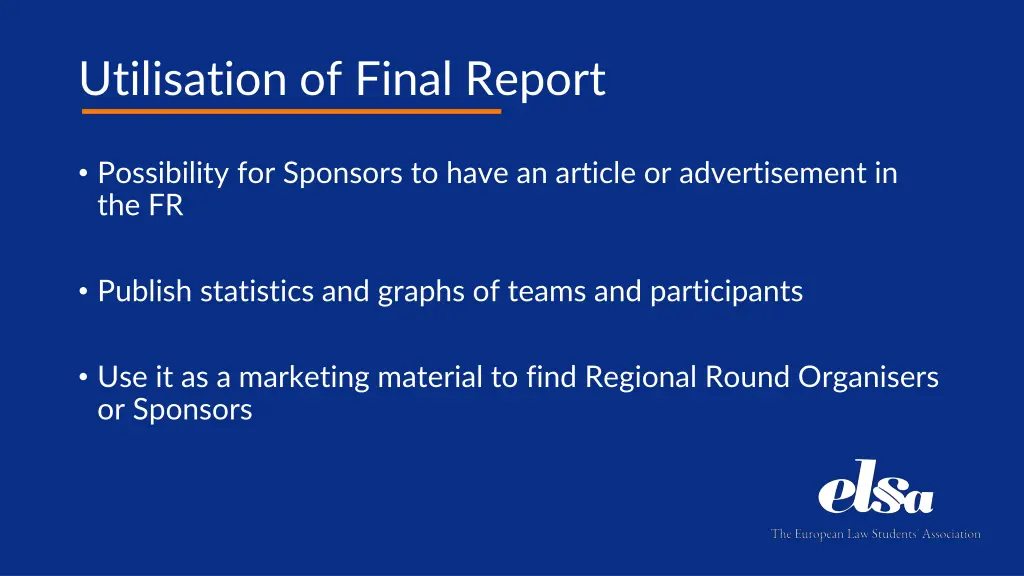 Utilisation of Final Report

• Possibility for Sponsors to have an article or advertisement in the FR

• Publish statistics and graphs of teams and participants

• Use it as a marketing material to find Regional Round Organisers or Sponsors

elsa

The European Law Students' Association